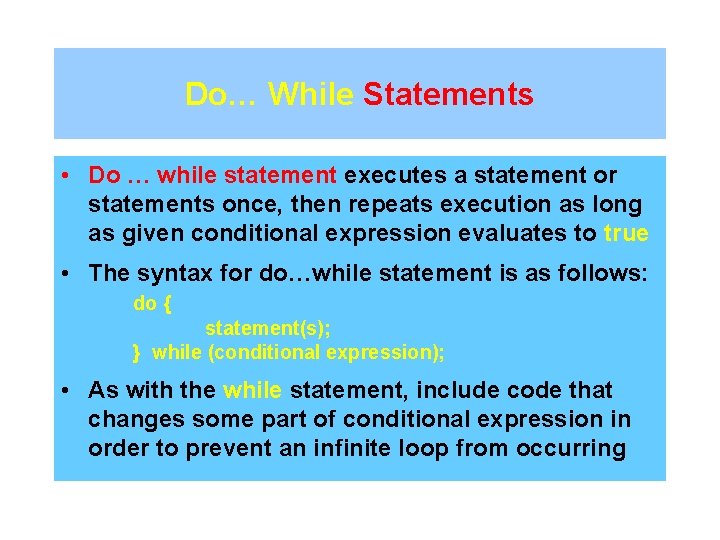 Do… While Statements

• Do … while statement executes a statement or statements once, then repeats execution as long as given conditional expression evaluates to true

• The syntax for do…while statement is as follows:

do {
statement(s);
} while (conditional expression);

• As with the while statement, include code that changes some part of conditional expression in order to prevent an infinite loop from occurring